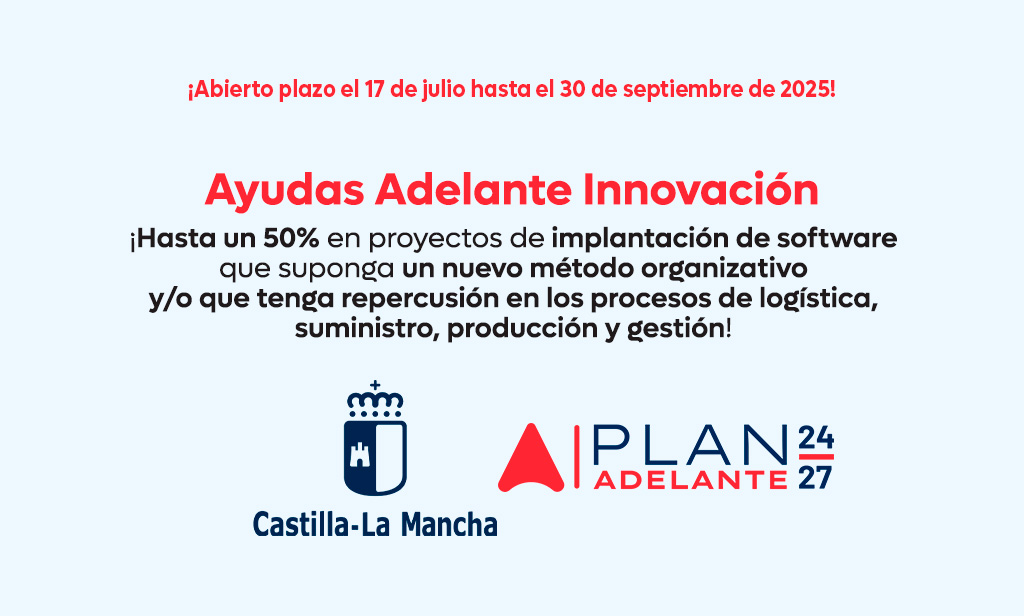 ¡Abierto plazo el 17 de julio hasta el 30 de septiembre de 2025!

Ayudas Adelante Innovación

¡Hasta un 50% en proyectos de implantación de software que suponga un nuevo método organizativo y/o que tenga repercusión en los procesos de logística, suministro, producción y gestión!

Castilla-La Mancha

PLAN ADELANTE 24 27